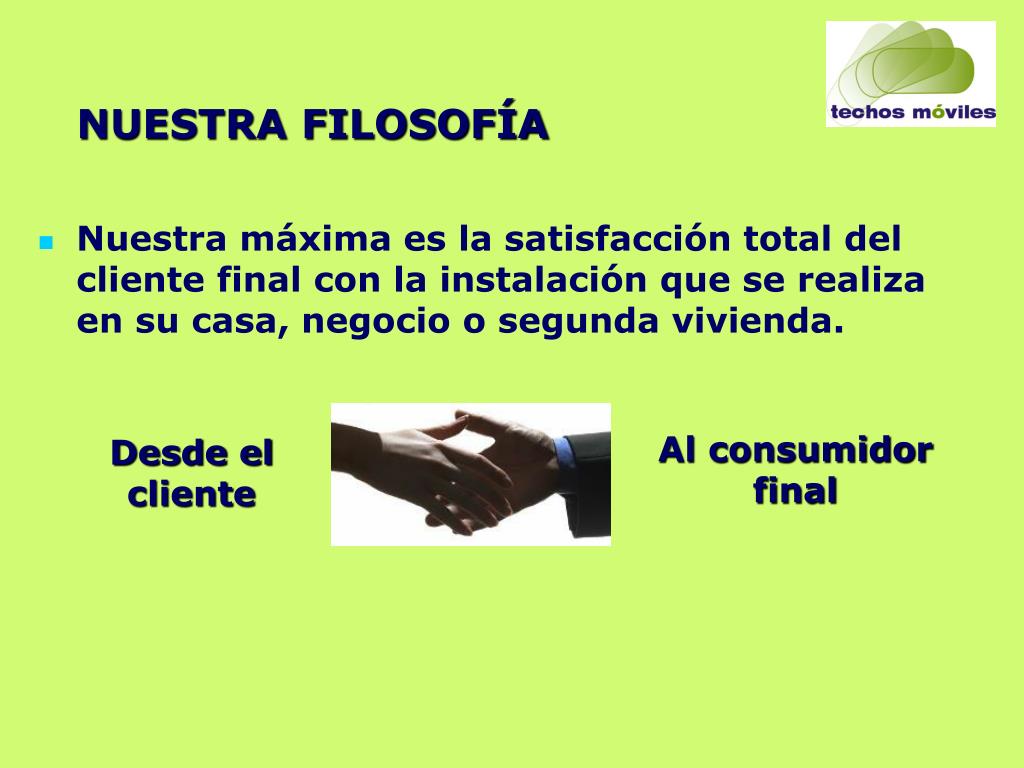 techos móviles

NUESTRA FILOSOFÍA

Nuestra máxima es la satisfacción total del cliente final con la instalación que se realiza en su casa, negocio o segunda vivienda.

Desde el cliente

Al consumidor final